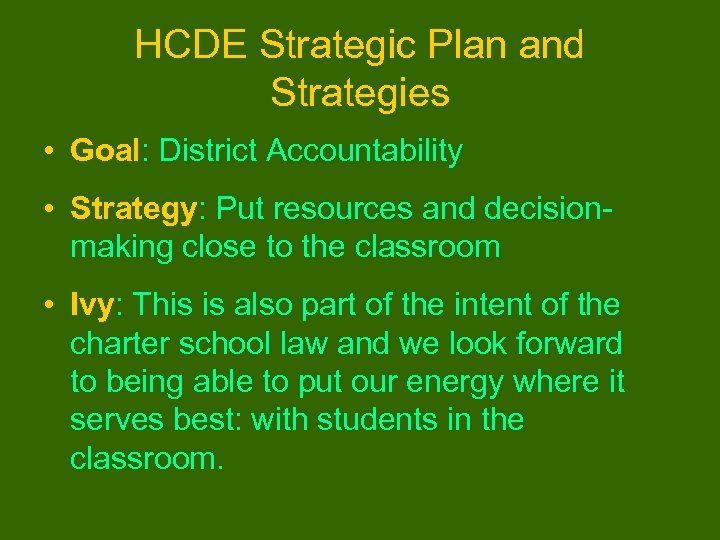 HCDE Strategic Plan and Strategies

• Goal: District Accountability

• Strategy: Put resources and decision-making close to the classroom

• Ivy: This is also part of the intent of the charter school law and we look forward to being able to put our energy where it serves best: with students in the classroom.